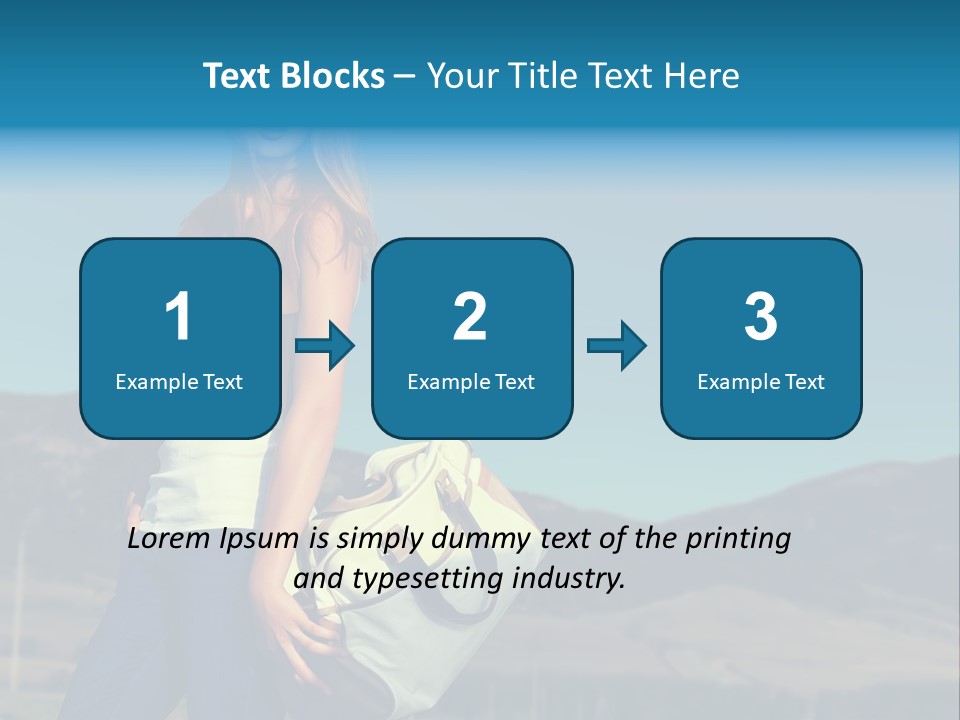 Text Blocks – Your Title Text Here

1
Example Text

2
Example Text

3
Example Text

Lorem Ipsum is simply dummy text of the printing and typesetting industry.